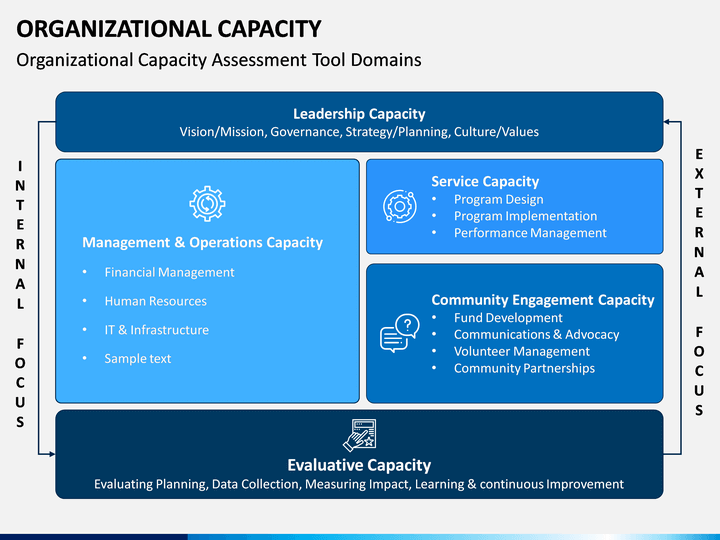 ORGANIZATIONAL CAPACITY
Organizational Capacity Assessment Tool Domains

Leadership Capacity
Vision/Mission, Governance, Strategy/Planning, Culture/Values

INTERNAL FOCUS

Management & Operations Capacity
• Financial Management
• Human Resources
• IT & Infrastructure
• Sample text

Service Capacity
• Program Design
• Program Implementation
• Performance Management

Community Engagement Capacity
• Fund Development
• Communications & Advocacy
• Volunteer Management
• Community Partnerships

EXTERNAL FOCUS

Evaluative Capacity
Evaluating Planning, Data Collection, Measuring Impact, Learning & continuous Improvement